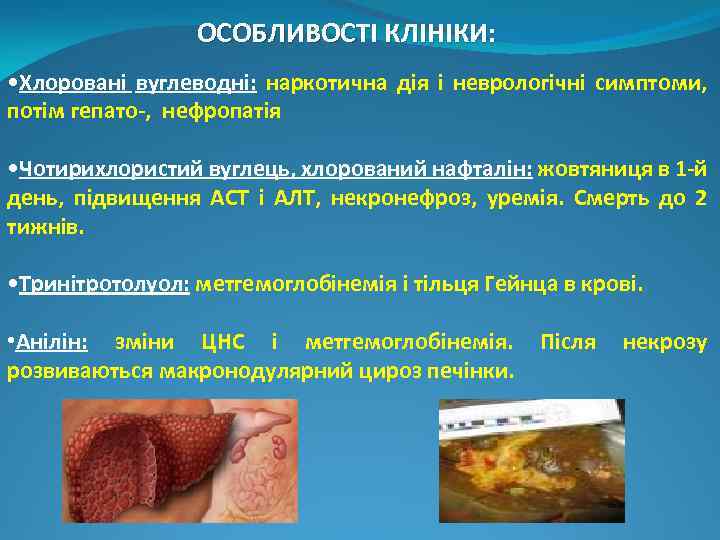 ОСОБЛИВОСТІ КЛІНІКИ:

•Хлоровані вуглеводні: наркотична дія і неврологічні симптоми, потім гепато-, нефропатія

•Чотирихлористий вуглець, хлорований нафталін: жовтяниця в 1-й день, підвищення АСТ і АЛТ, некронефроз, уремія. Смерть до 2 тижнів.

•Тринітротолуол: метгемоглобінемія і тільця Гейнца в крові.

•Анілін: зміни ЦНС і метгемоглобінемія. Після некрозу розвиваються макронодулярний цироз печінки.